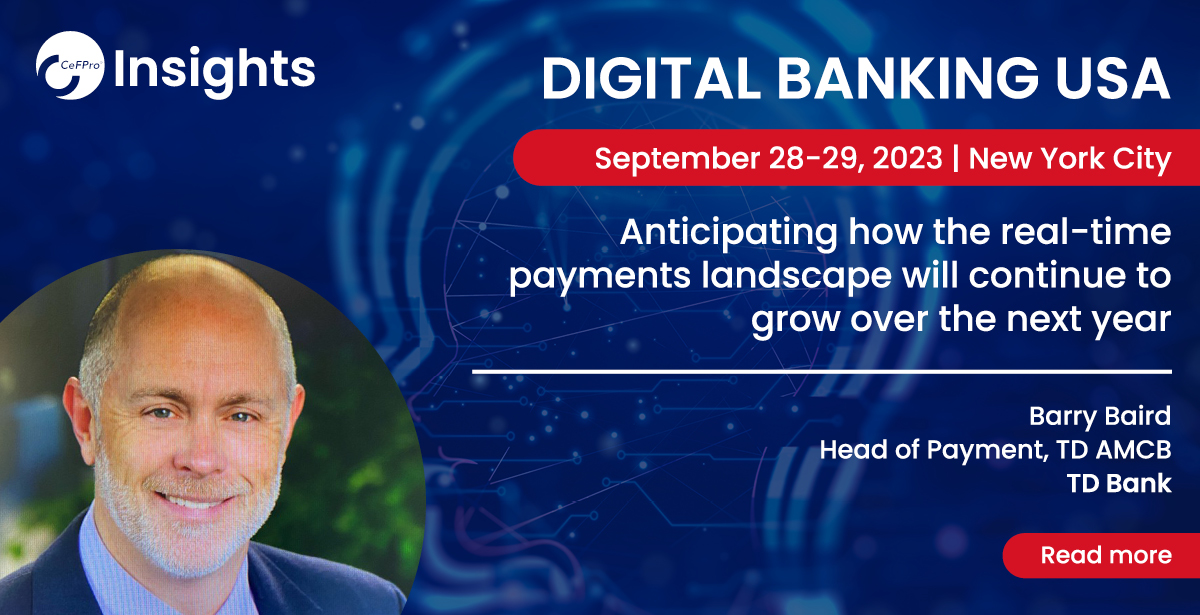 CeFPro Insights

DIGITAL BANKING USA

September 28-29, 2023 | New York City

Anticipating how the real-time payments landscape will continue to grow over the next year

Barry Baird
Head of Payment, TD AMCB
TD Bank

Read more